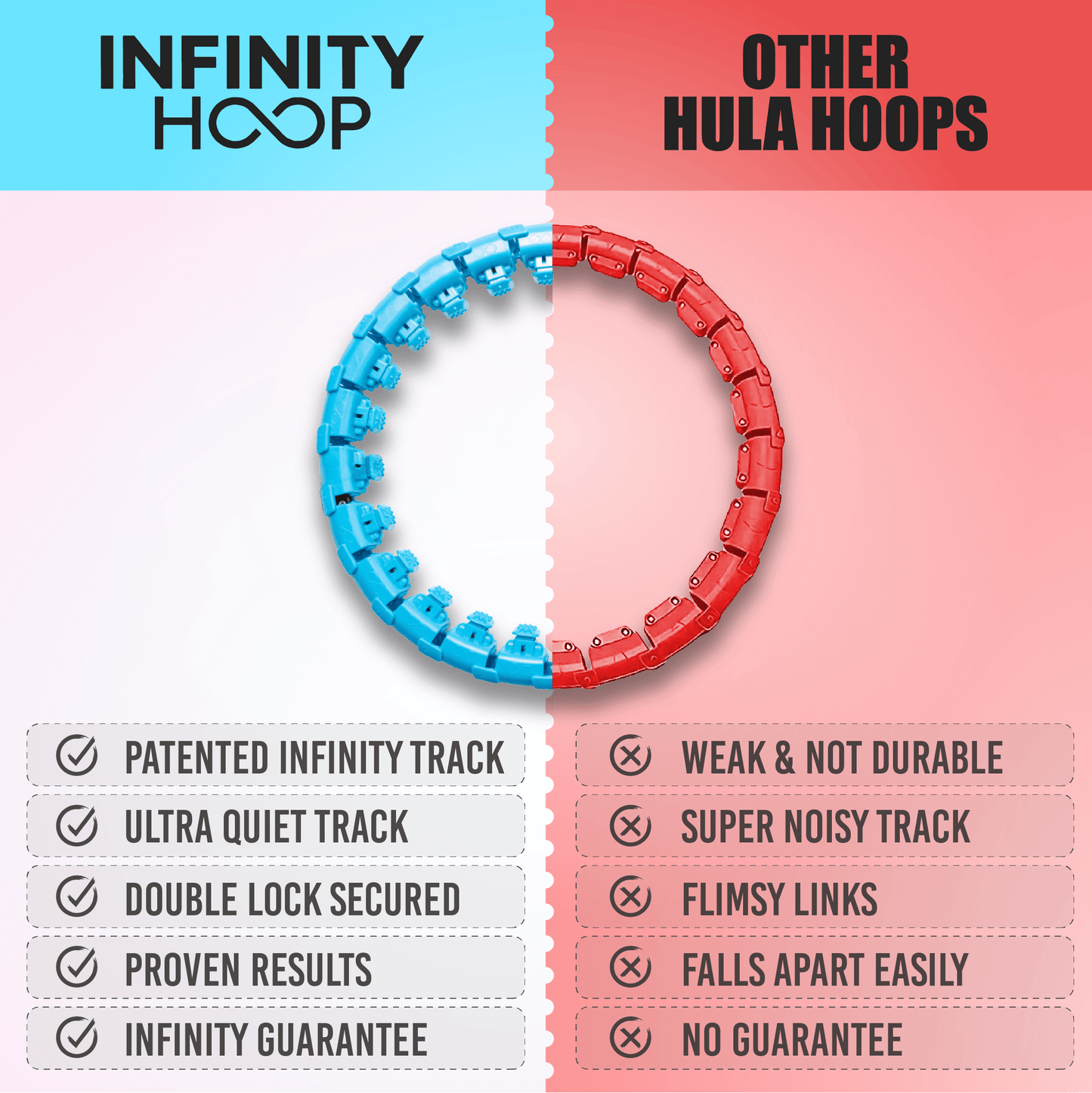 INFINITY HOOP

PATENTED INFINITY TRACK
ULTRA QUIET TRACK
DOUBLE LOCK SECURED
PROVEN RESULTS
INFINITY GUARANTEE

OTHER HULA HOOPS

WEAK & NOT DURABLE
SUPER NOISY TRACK
FLIMSY LINKS
FALLS APART EASILY
NO GUARANTEE